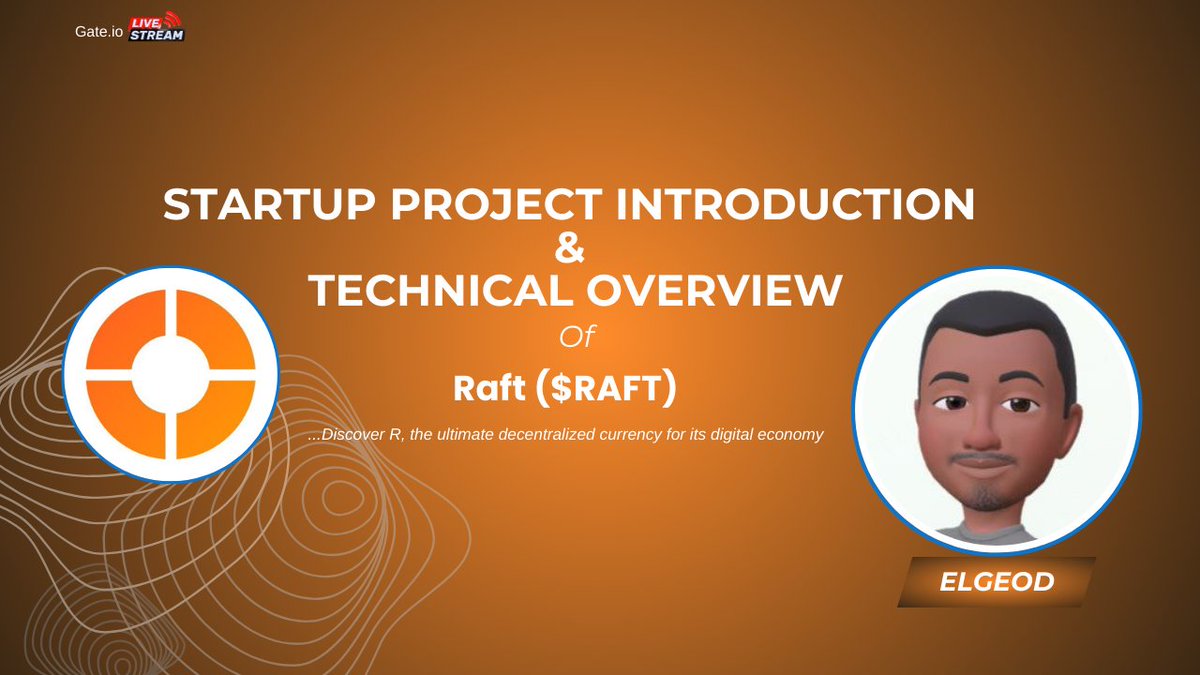 Gate.io LIVE STREAM

STARTUP PROJECT INTRODUCTION
&
TECHNICAL OVERVIEW
Of
Raft ($RAFT)

...Discover R, the ultimate decentralized currency for its digital economy

ELGEOD